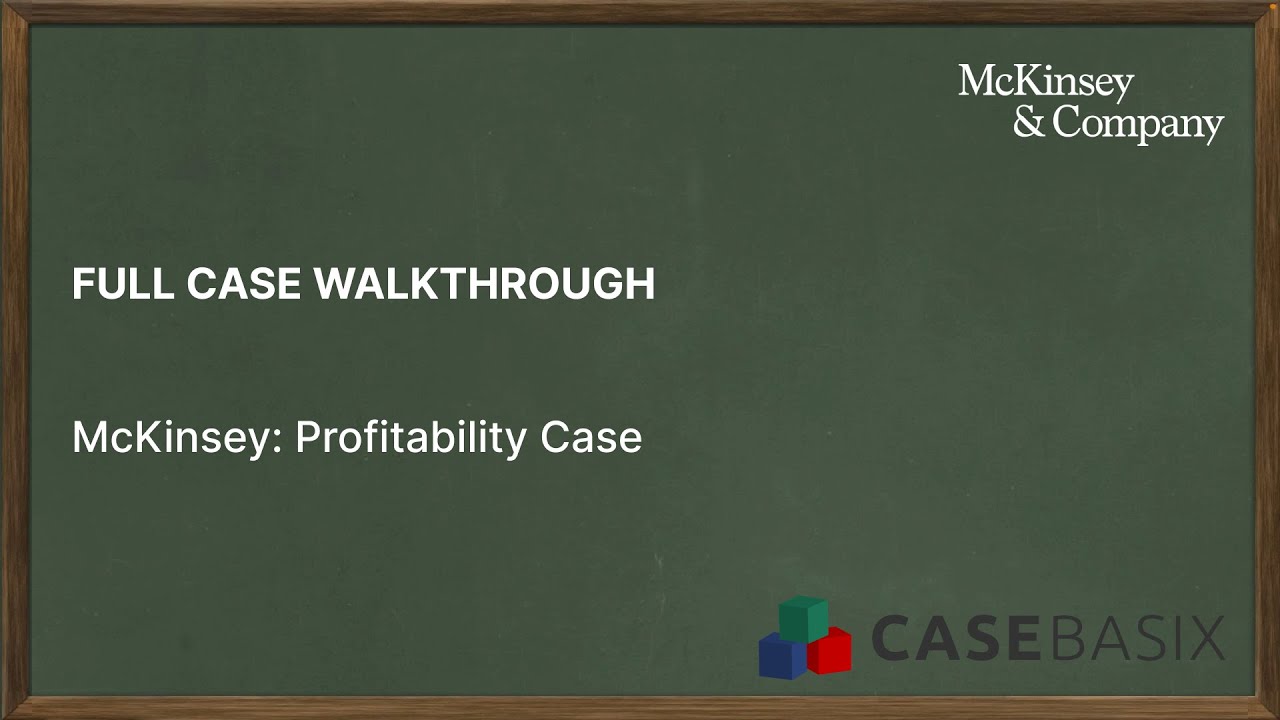 McKinsey
& Company

FULL CASE WALKTHROUGH

McKinsey: Profitability Case

CASEBASIX